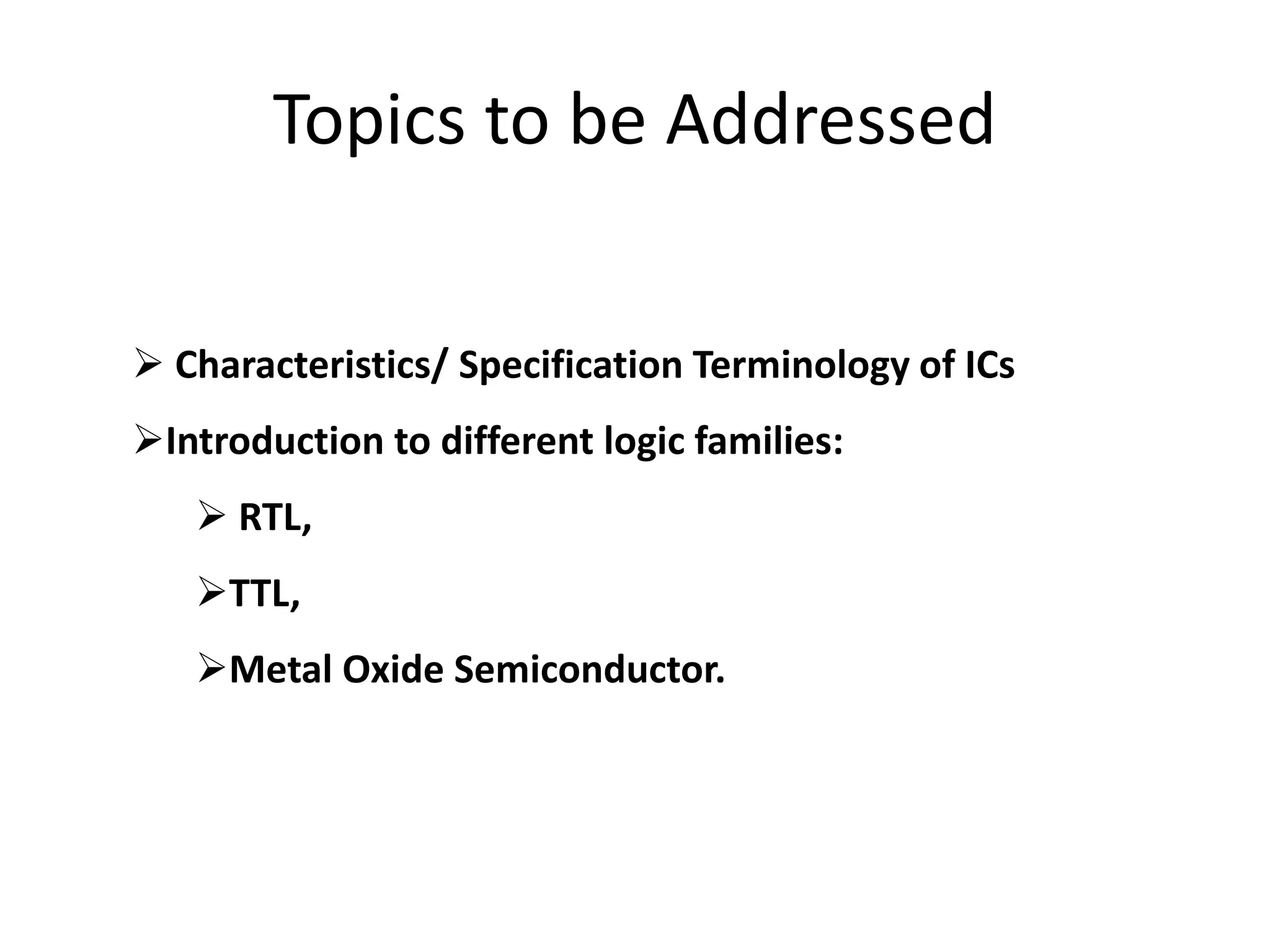 Topics to be Addressed

➢ Characteristics/ Specification Terminology of ICs

➢Introduction to different logic families:

➢ RTL,

➢TTL,

➢Metal Oxide Semiconductor.